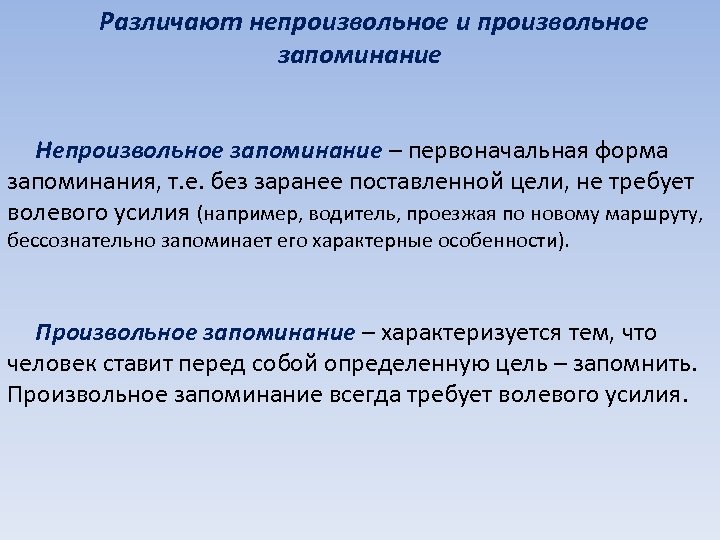 Различают непроизвольное и произвольное запоминание

Непроизвольное запоминание – первоначальная форма запоминания, т.е. без заранее поставленной цели, не требует волевого усилия (например, водитель, проезжая по новому маршруту, бессознательно запоминает его характерные особенности).

Произвольное запоминание – характеризуется тем, что человек ставит перед собой определенную цель – запомнить. Произвольное запоминание всегда требует волевого усилия.